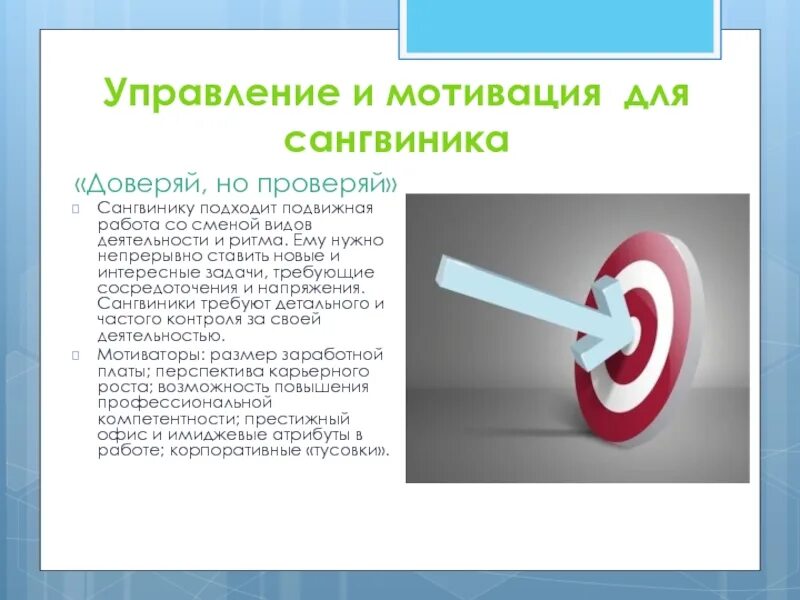 Управление и мотивация для сангвиника

«Доверяй, но проверяй»

Сангвинику подходит подвижная работа со сменой видов деятельности и ритма. Ему нужно непрерывно ставить новые и интересные задачи, требующие сосредоточения и напряжения. Сангвиники требуют детального и частого контроля за своей деятельностью.

Мотиваторы: размер заработной платы; перспектива карьерного роста; возможность повышения профессиональной компетентности; престижный офис и имиджевые атрибуты в работе; корпоративные «тусовки».